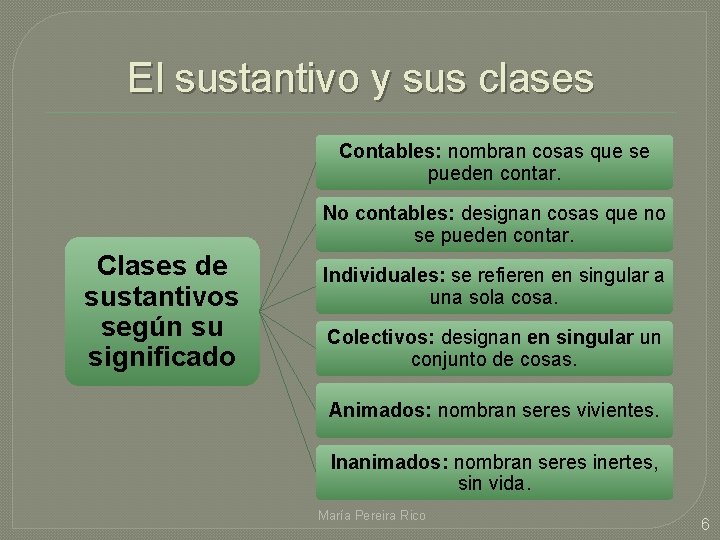 El sustantivo y sus clases

Clases de sustantivos según su significado

Contables: nombran cosas que se pueden contar.

No contables: designan cosas que no se pueden contar.

Individuales: se refieren en singular a una sola cosa.

Colectivos: designan en singular un conjunto de cosas.

Animados: nombran seres vivientes.

Inanimados: nombran seres inertes, sin vida.

María Pereira Rico

6